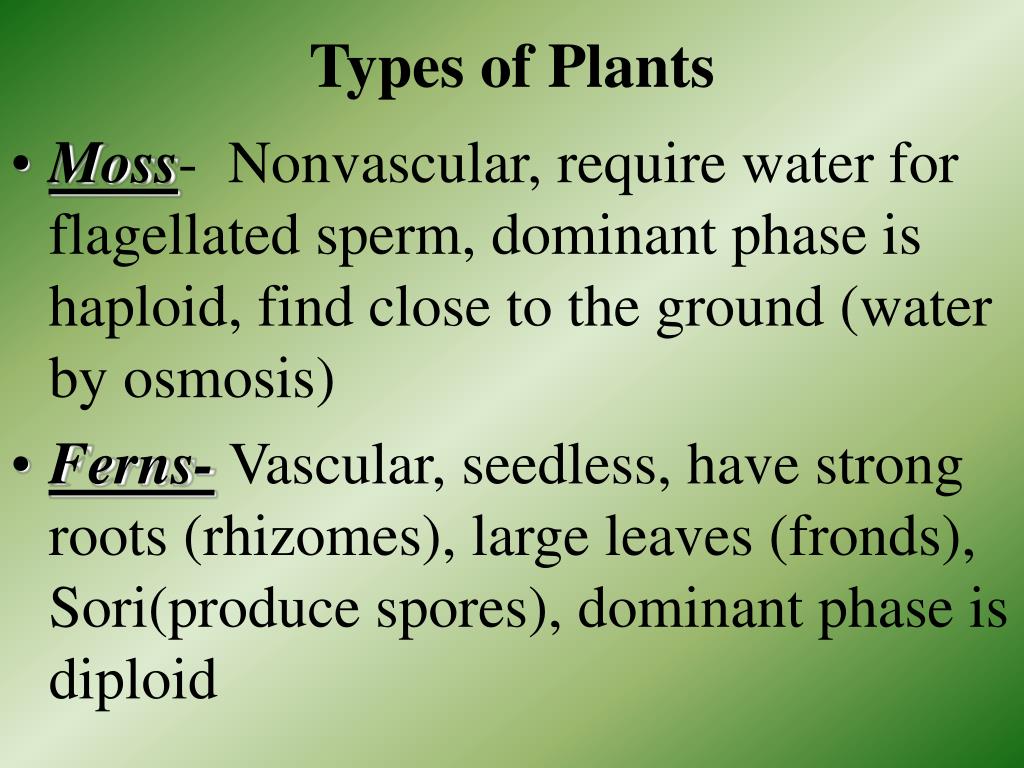 Types of Plants

• Moss- Nonvascular, require water for flagellated sperm, dominant phase is haploid, find close to the ground (water by osmosis)

• Ferns- Vascular, seedless, have strong roots (rhizomes), large leaves (fronds), Sori(produce spores), dominant phase is diploid